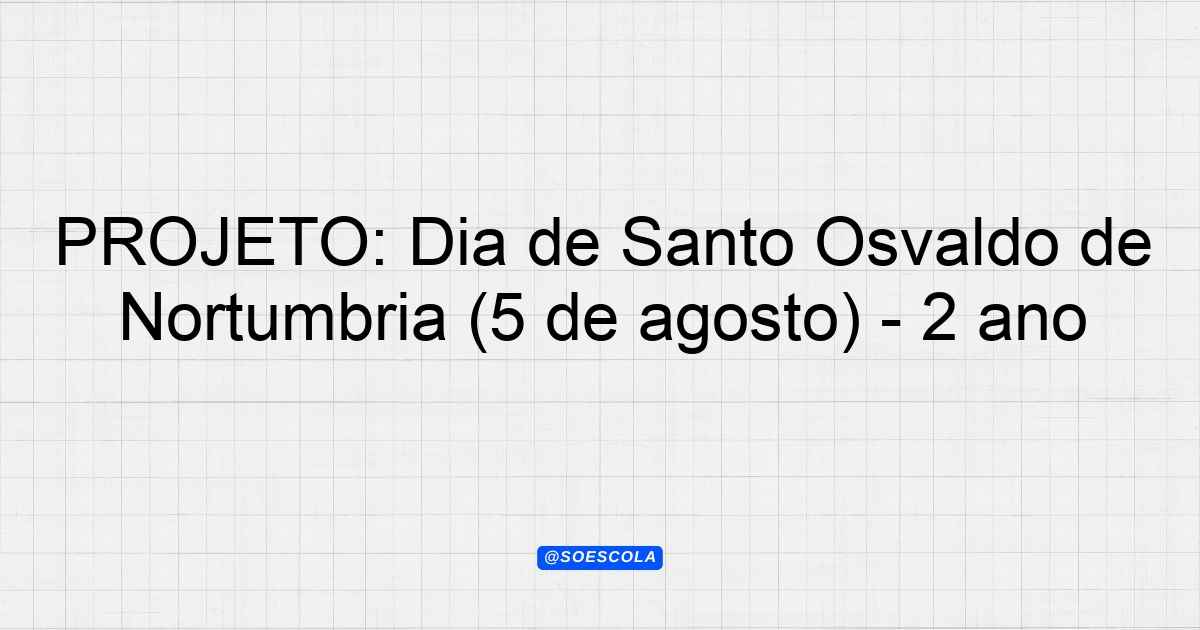 PROJETO: Dia de Santo Osvaldo de Nortumbria (5 de agosto) - 2 ano

@SOESCOLA